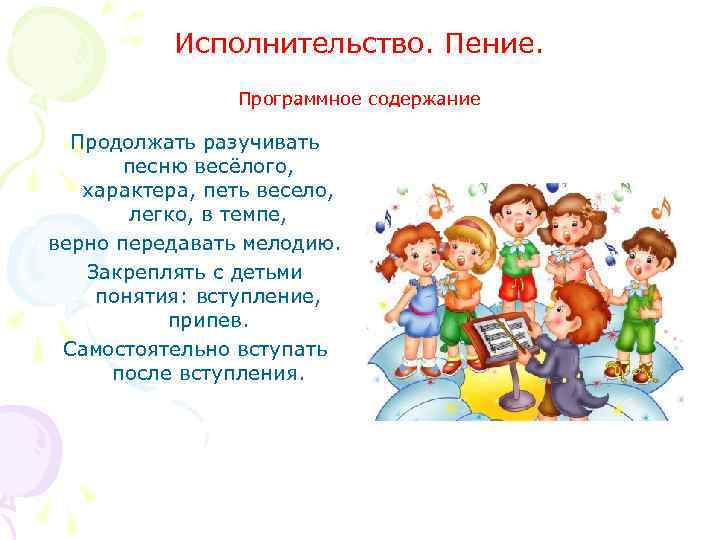 Исполнительство. Пение.

Программное содержание

Продолжать разучивать песню весёлого, характера, петь весело, легко, в темпе,
верно передавать мелодию.
Закреплять с детьми понятия: вступление, припев.
Самостоятельно вступать после вступления.